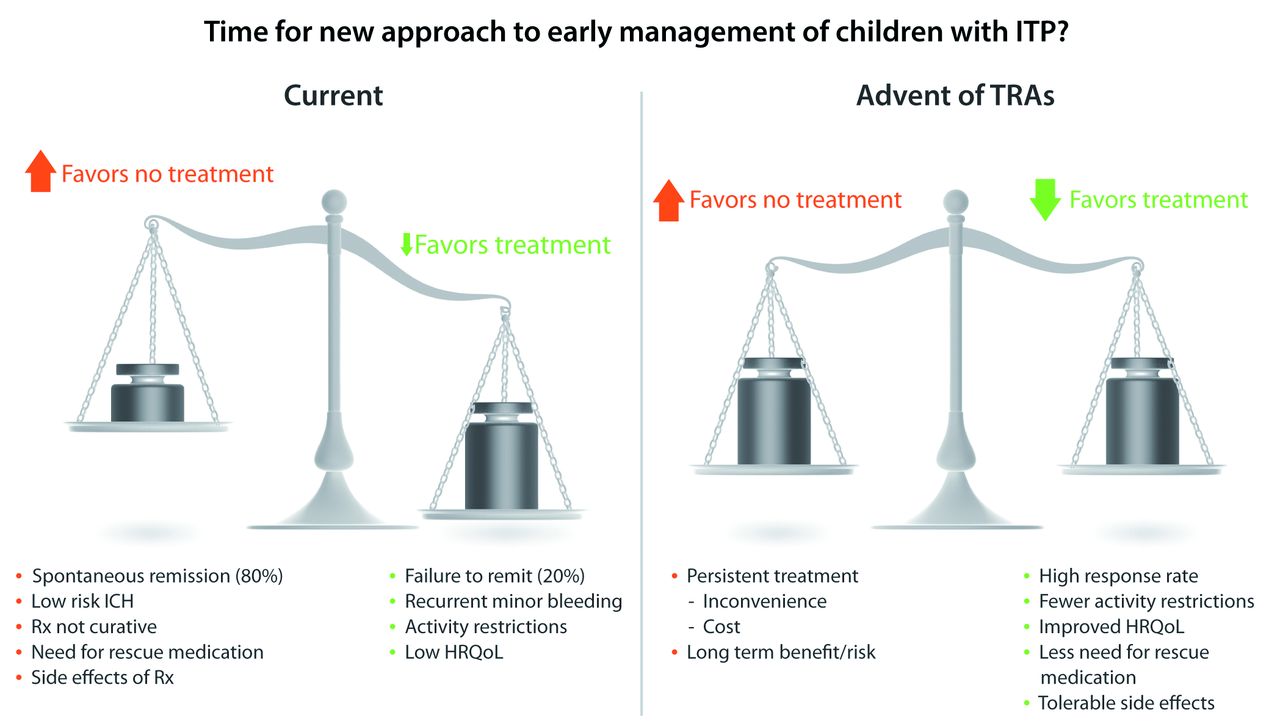 Time for new approach to early management of children with ITP?

Current

Favors no treatment

Favors treatment

• Spontaneous remission (80%)
• Low risk ICH
• Rx not curative
• Need for rescue medication
• Side effects of Rx

• Failure to remit (20%)
• Recurrent minor bleeding
• Activity restrictions
• Low HRQoL

Advent of TRAs

Favors no treatment

Favors treatment

• Persistent treatment
- Inconvenience
- Cost
• Long term benefit/risk

• High response rate
• Fewer activity restrictions
• Improved HRQoL
• Less need for rescue medication
• Tolerable side effects